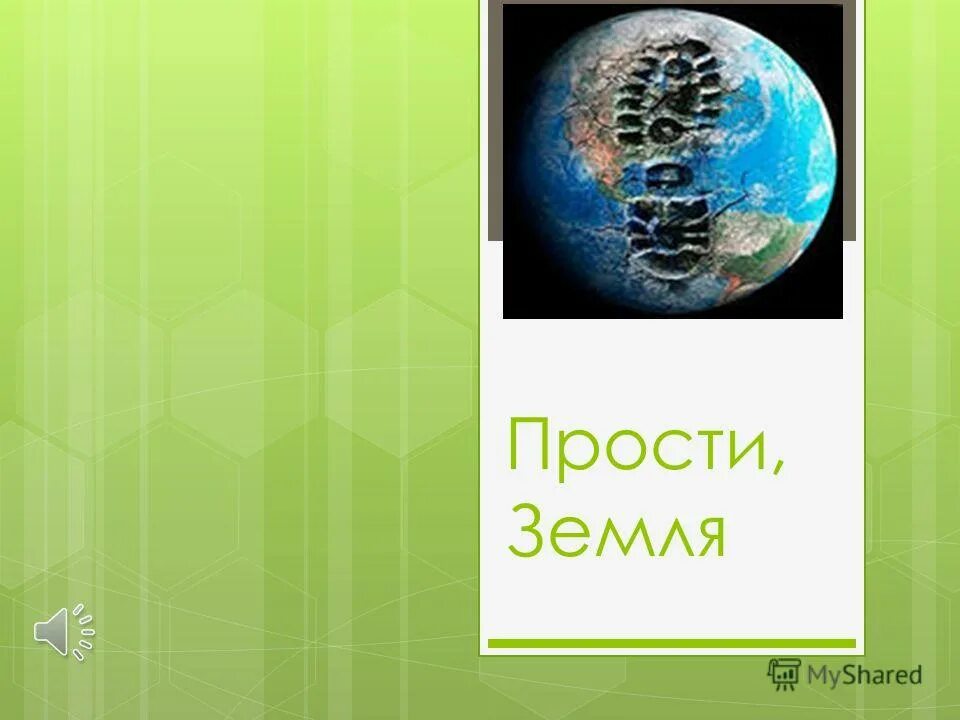 Прости, Земля

MyShared